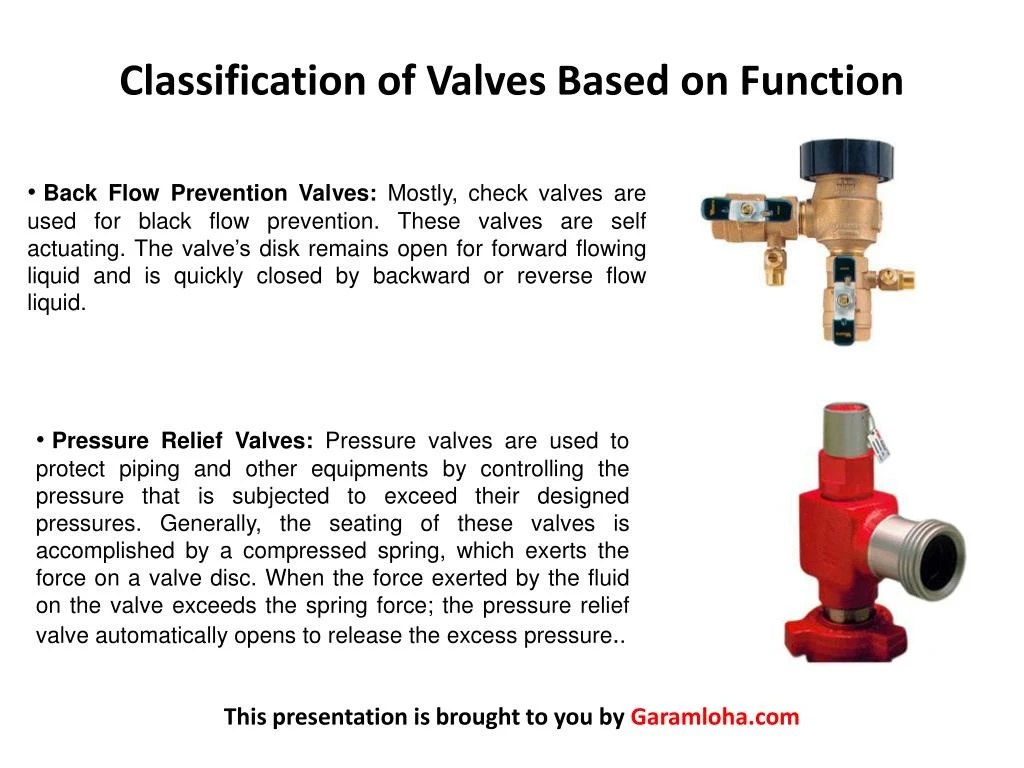 Classification of Valves Based on Function

• **Back Flow Prevention Valves:** Mostly, check valves are used for black flow prevention. These valves are self actuating. The valve's disk remains open for forward flowing liquid and is quickly closed by backward or reverse flow liquid.

• **Pressure Relief Valves:** Pressure valves are used to protect piping and other equipments by controlling the pressure that is subjected to exceed their designed pressures. Generally, the seating of these valves is accomplished by a compressed spring, which exerts the force on a valve disc. When the force exerted by the fluid on the valve exceeds the spring force; the pressure relief valve automatically opens to release the excess pressure..

This presentation is brought to you by Garamloha.com